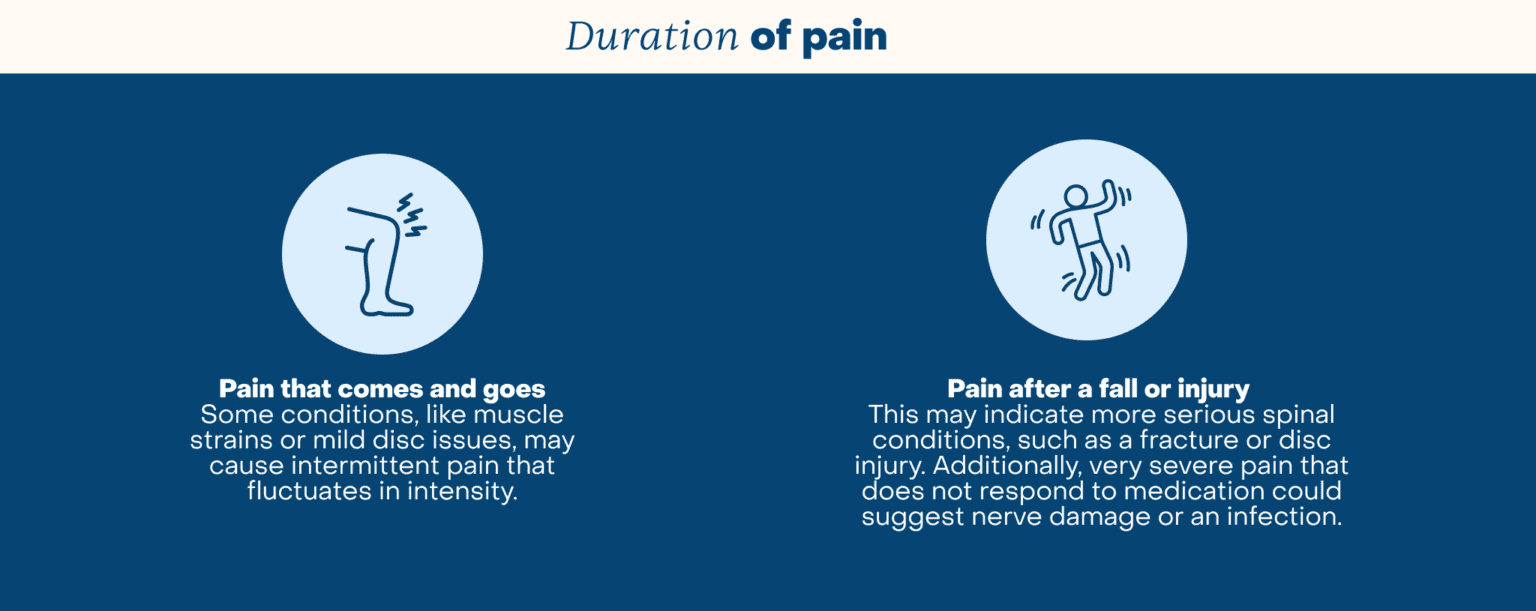 Duration of pain

Pain that comes and goes
Some conditions, like muscle strains or mild disc issues, may cause intermittent pain that fluctuates in intensity.

Pain after a fall or injury
This may indicate more serious spinal conditions, such as a fracture or disc injury. Additionally, very severe pain that does not respond to medication could suggest nerve damage or an infection.